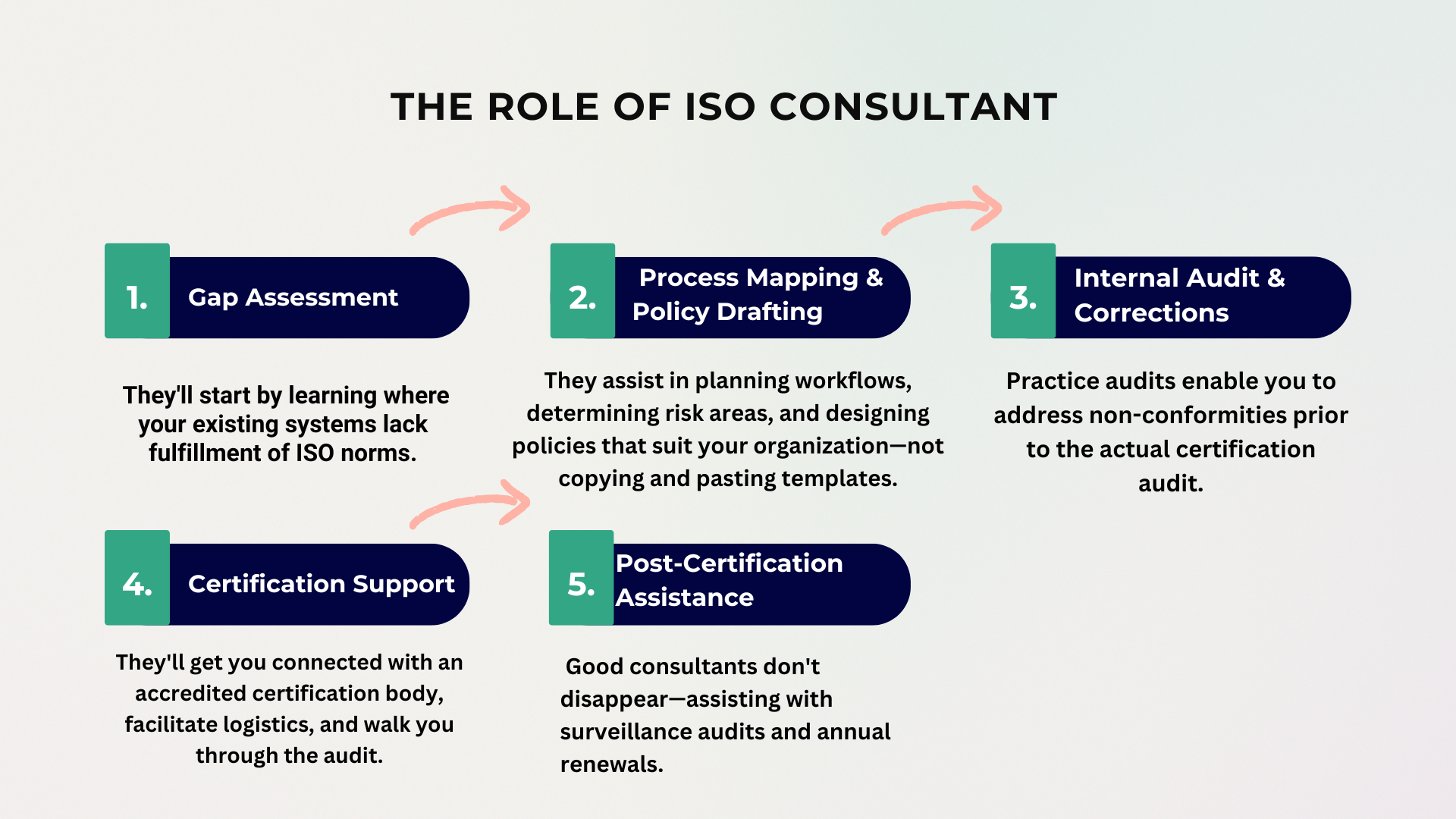 THE ROLE OF ISO CONSULTANT

1. Gap Assessment

They'll start by learning where your existing systems lack fulfillment of ISO norms.

2. Process Mapping & Policy Drafting

They assist in planning workflows, determining risk areas, and designing policies that suit your organization—not copying and pasting templates.

3. Internal Audit & Corrections

Practice audits enable you to address non-conformities prior to the actual certification audit.

4. Certification Support

They'll get you connected with an accredited certification body, facilitate logistics, and walk you through the audit.

5. Post-Certification Assistance

Good consultants don't disappear—assisting with surveillance audits and annual renewals.